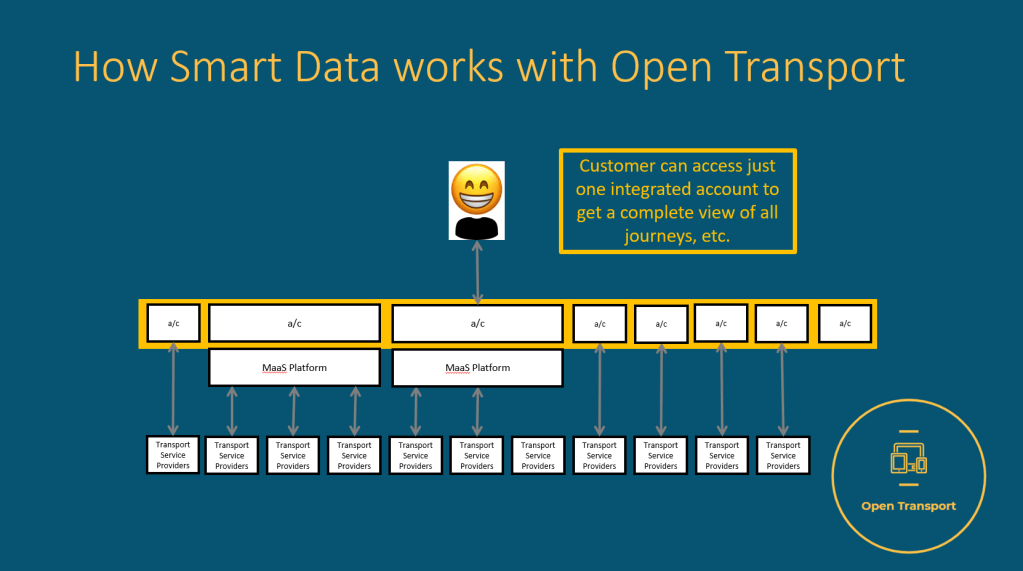 How Smart Data works with Open Transport

Customer can access just one integrated account to get a complete view of all journeys, etc.

a/c

a/c

a/c

a/c

a/c

a/c

a/c

a/c

MaaS Platform

MaaS Platform

Transport Service Providers

Transport Service Providers

Transport Service Providers

Transport Service Providers

Transport Service Providers

Transport Service Providers

Transport Service Providers

Transport Service Providers

Transport Service Providers

Transport Service Providers

Transport Service Providers

Open Transport